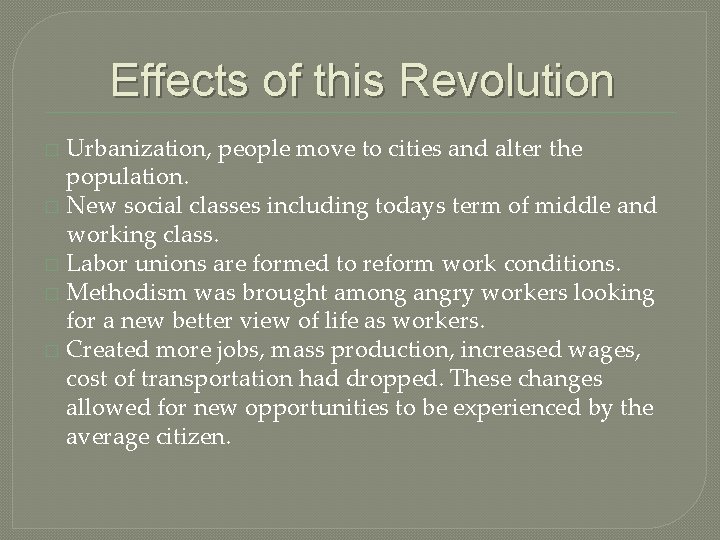 Effects of this Revolution

Urbanization, people move to cities and alter the population.

New social classes including todays term of middle and working class.

Labor unions are formed to reform work conditions.

Methodism was brought among angry workers looking for a new better view of life as workers.

Created more jobs, mass production, increased wages, cost of transportation had dropped. These changes allowed for new opportunities to be experienced by the average citizen.